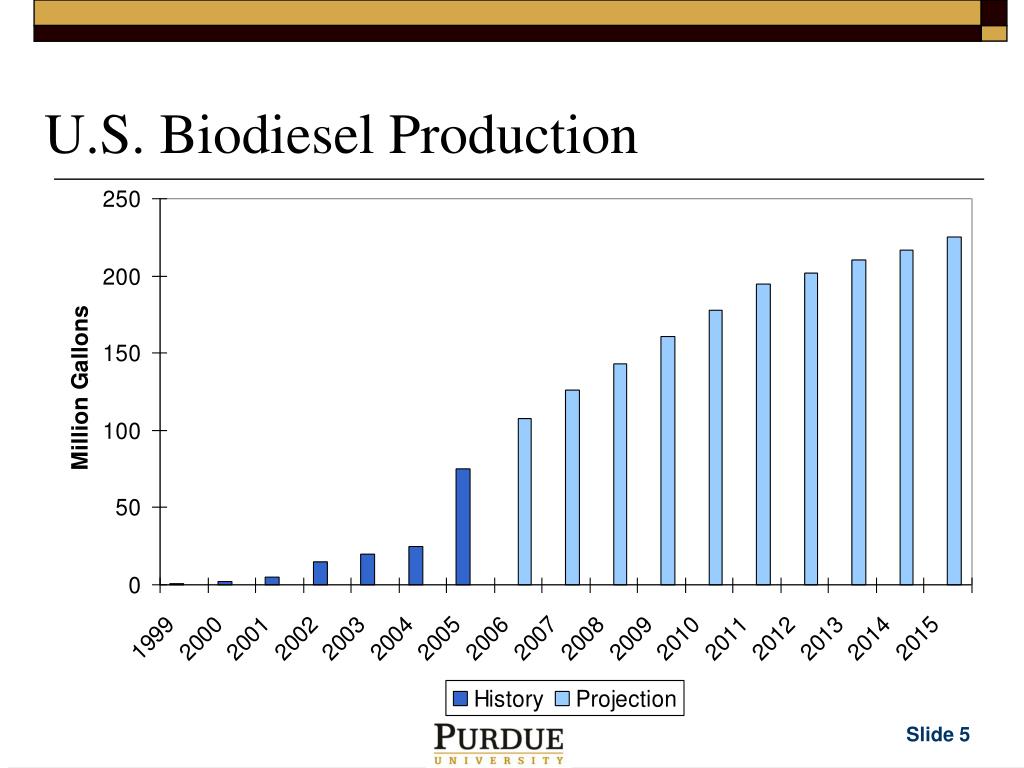 U.S. Biodiesel Production

Million Gallons

250
200
150
100
50
0

1999
2000
2001
2002
2003
2004
2005
2006
2007
2008
2009
2010
2011
2012
2013
2014
2015

History
Projection

PURDUE
UNIVERSITY

Slide 5